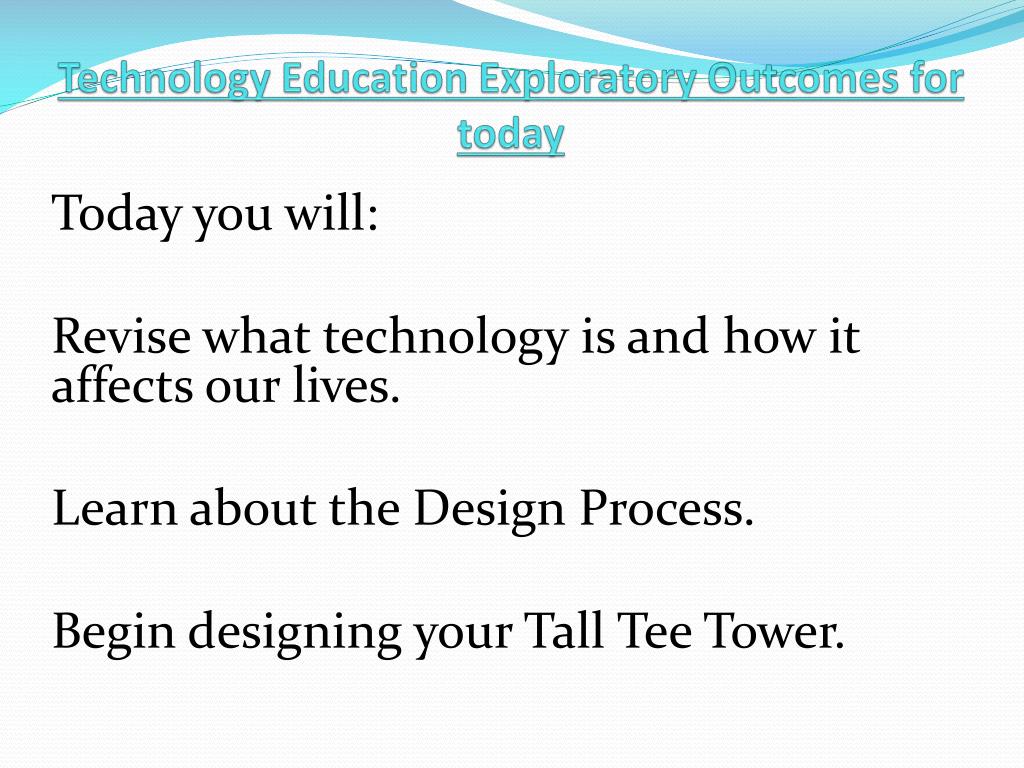 Technology Education Exploratory Outcomes for today

Today you will:

Revise what technology is and how it affects our lives.

Learn about the Design Process.

Begin designing your Tall Tee Tower.